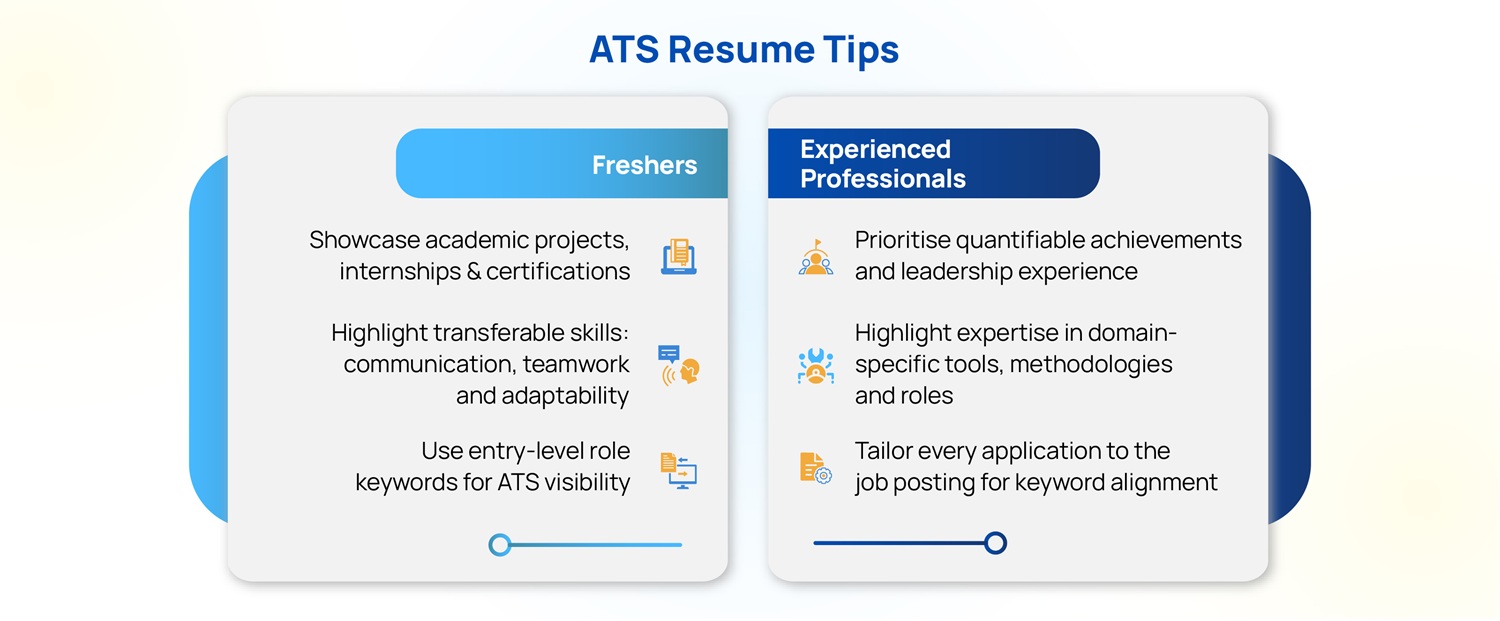 ATS Resume Tips

Freshers

Showcase academic projects, internships & certifications

Highlight transferable skills: communication, teamwork and adaptability

Use entry-level role keywords for ATS visibility

Experienced Professionals

Prioritise quantifiable achievements and leadership experience

Highlight expertise in domain-specific tools, methodologies and roles

Tailor every application to the job posting for keyword alignment